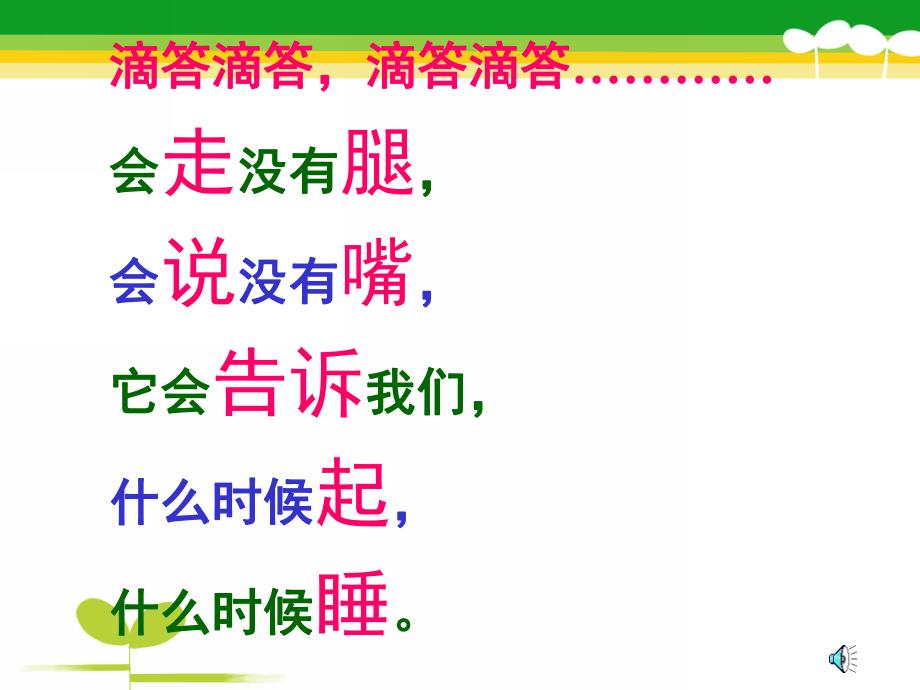 滴答滴答，滴答滴答…………

会走没有腿，

会说没有嘴，

它会告诉我们，

什么时候起，

什么时候睡。